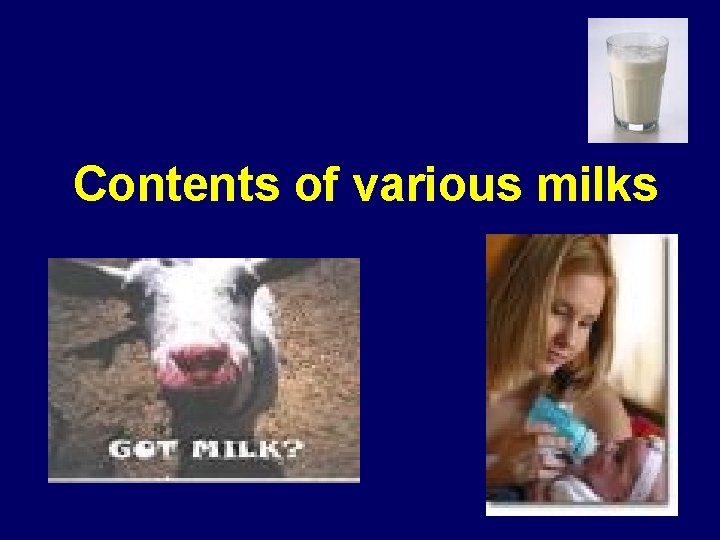 Contents of various milks

GOT MILK?